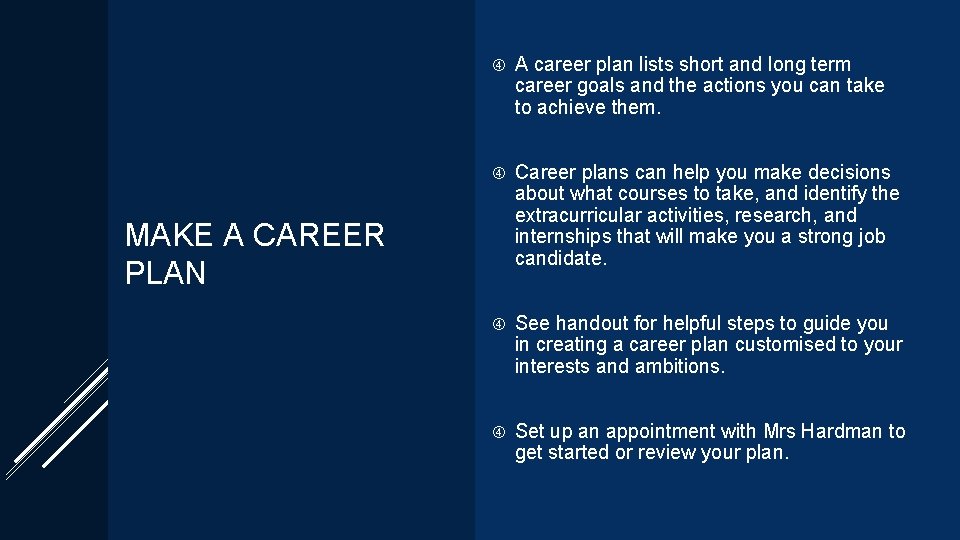 MAKE A CAREER PLAN

A career plan lists short and long term career goals and the actions you can take to achieve them.

Career plans can help you make decisions about what courses to take, and identify the extracurricular activities, research, and internships that will make you a strong job candidate.

See handout for helpful steps to guide you in creating a career plan customised to your interests and ambitions.

Set up an appointment with Mrs Hardman to get started or review your plan.